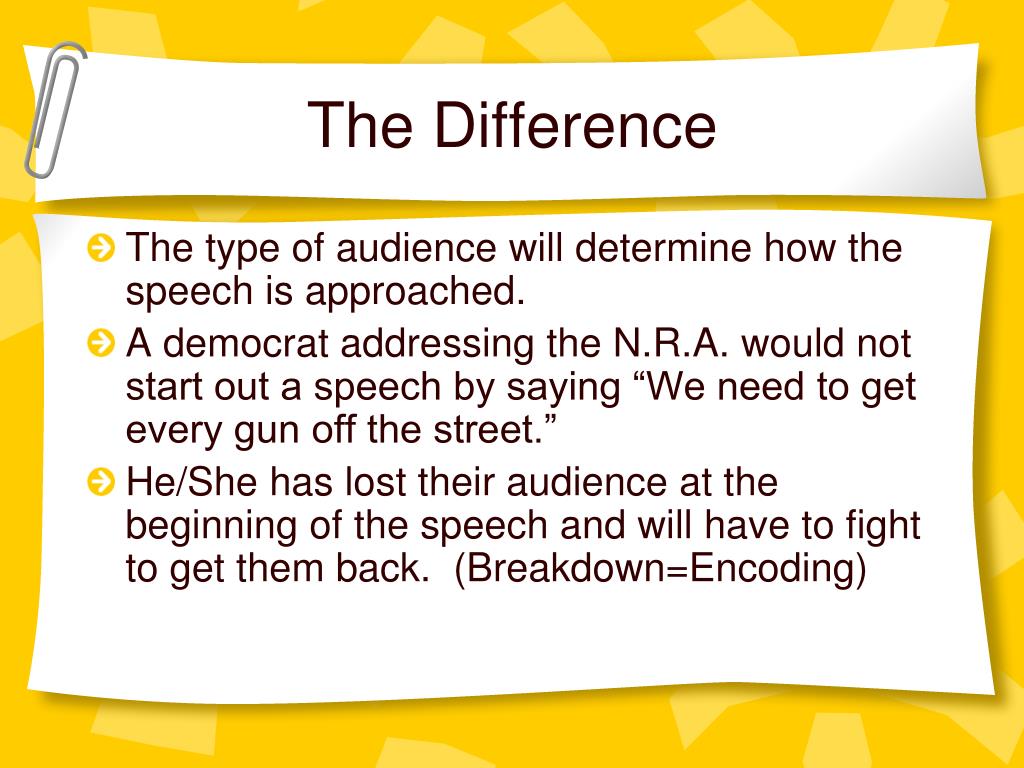 The Difference

The type of audience will determine how the speech is approached.

A democrat addressing the N.R.A. would not start out a speech by saying “We need to get every gun off the street.”

He/She has lost their audience at the beginning of the speech and will have to fight to get them back.  (Breakdown=Encoding)